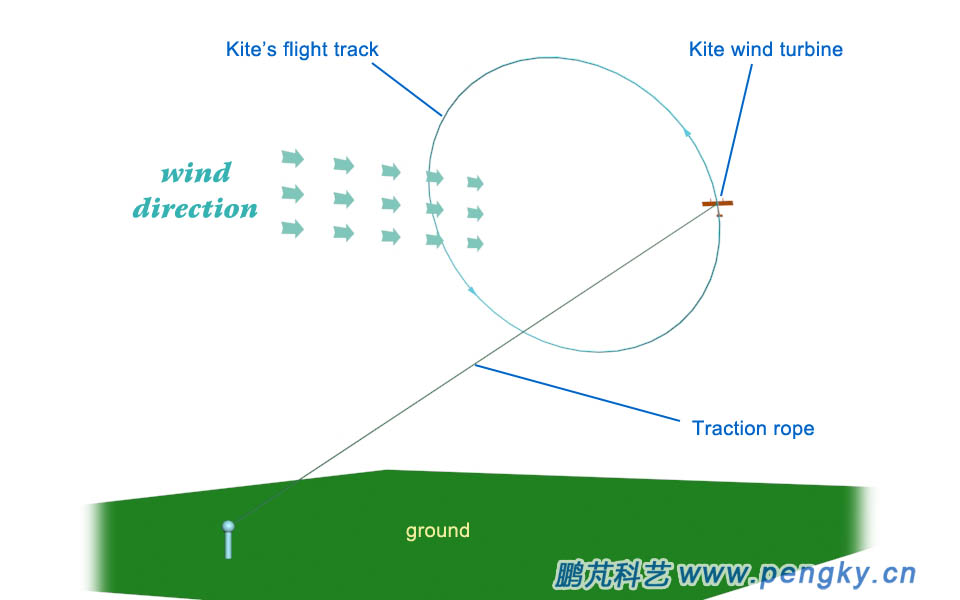 Kite's flight track

Kite wind turbine

wind direction

Traction rope

ground

鹏芃科艺 www.pengky.cn